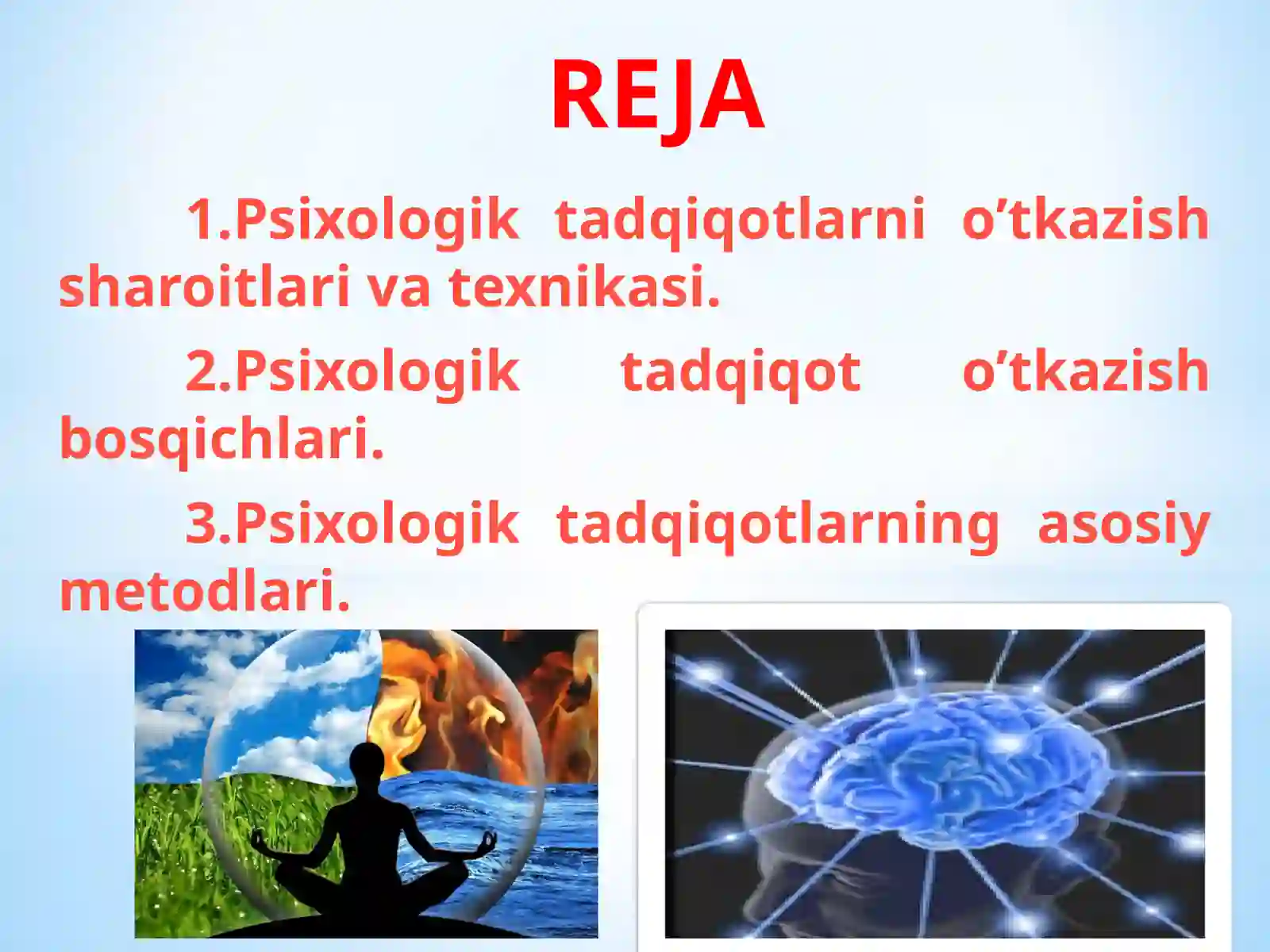 REJA

1.Psixologik tadqiqotlarni o’tkazish sharoitlari va texnikasi.

2.Psixologik tadqiqot o’tkazish bosqichlari.

3.Psixologik tadqiqotlarning asosiy metodlari.